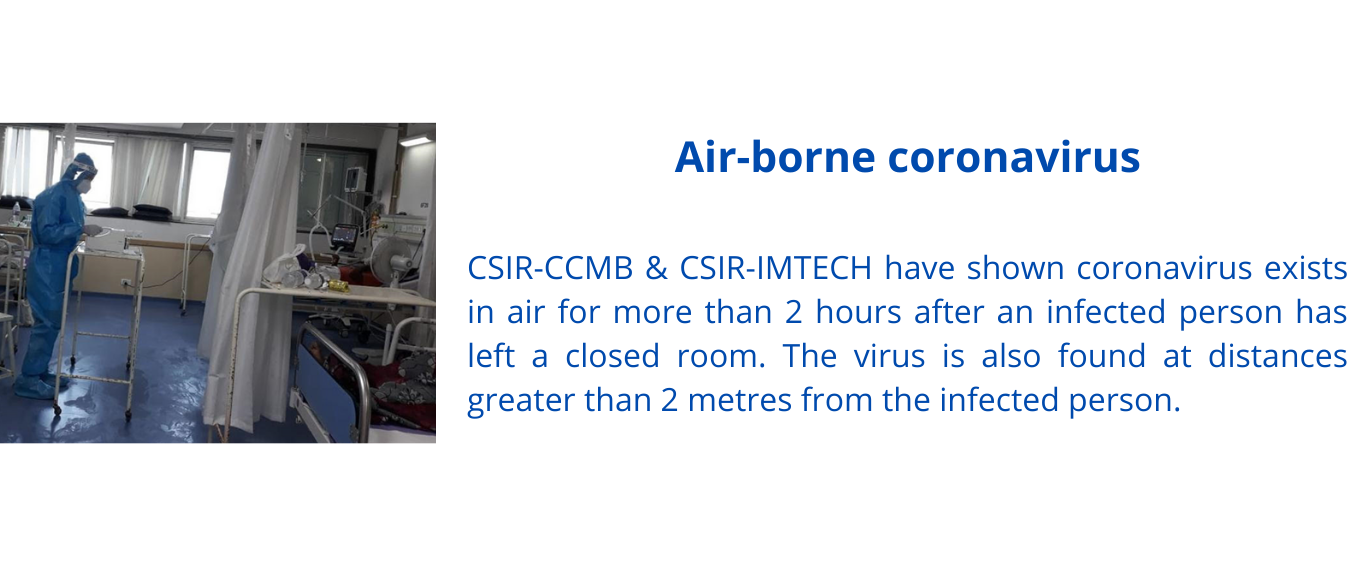 Air-borne coronavirus

CSIR-CCMB & CSIR-IMTECH have shown coronavirus exists in air for more than 2 hours after an infected person has left a closed room. The virus is also found at distances greater than 2 metres from the infected person.